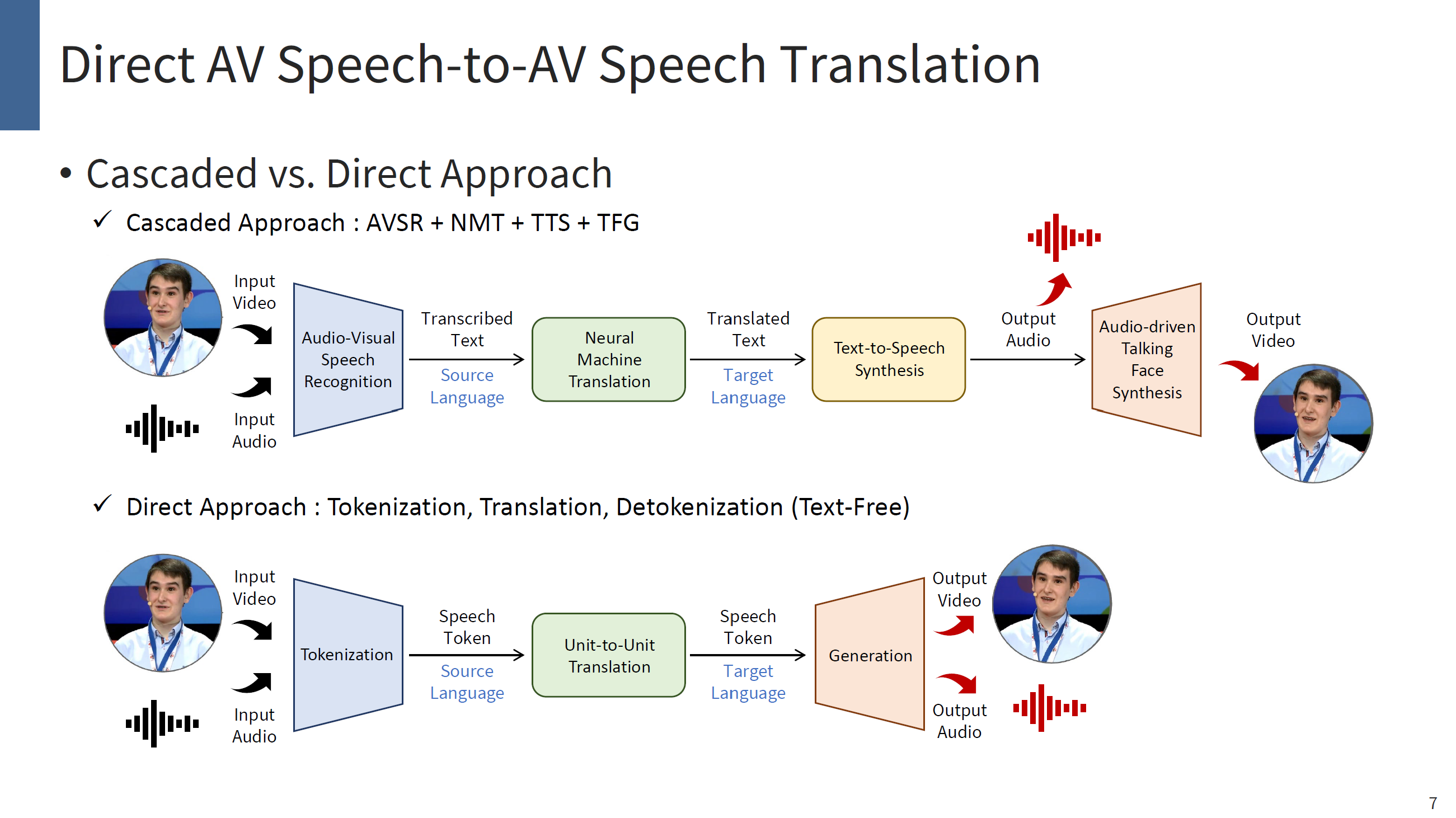 Direct AV Speech-to-AV Speech Translation

• Cascaded vs. Direct Approach

✓ Cascaded Approach : AVSR + NMT + TTS + TFG

Input Video

Input Audio

Audio-Visual Speech Recognition

Transcribed Text

Source Language

Neural Machine Translation

Translated Text

Target Language

Text-to-Speech Synthesis

Output Audio

Audio-driven Talking Face Synthesis

Output Video

✓ Direct Approach : Tokenization, Translation, Detokenization (Text-Free)

Input Video

Input Audio

Tokenization

Speech Token

Source Language

Unit-to-Unit Translation

Speech Token

Target Language

Generation

Output Video

Output Audio

7